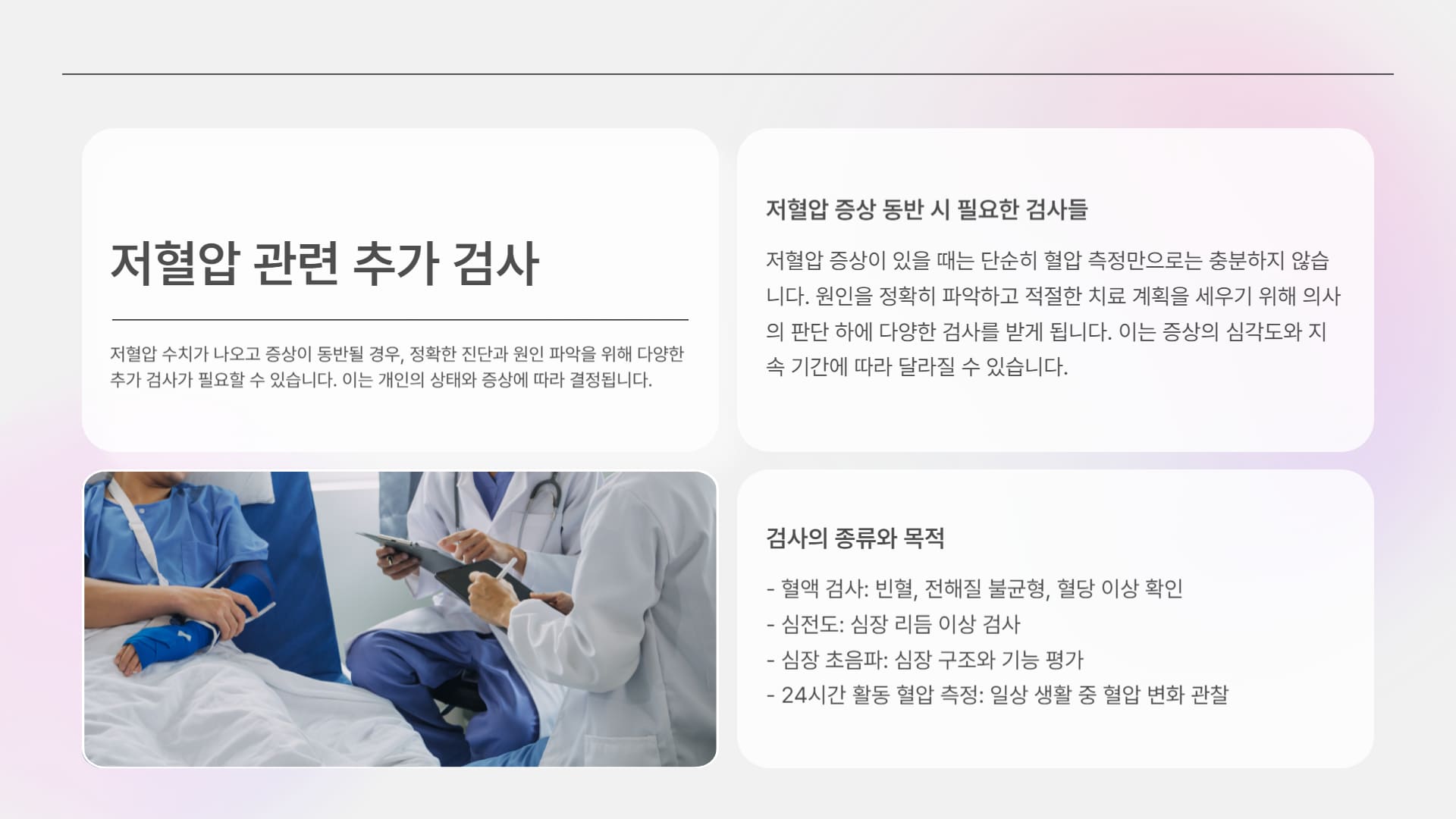 저혈압 관련 추가 검사

저혈압 수치가 나오고 증상이 동반될 경우, 정확한 진단과 원인 파악을 위해 다양한 추가 검사가 필요할 수 있습니다. 이는 개인의 상태와 증상에 따라 결정됩니다.

저혈압 증상 동반 시 필요한 검사들

저혈압 증상이 있을 때는 단순히 혈압 측정만으로는 충분하지 않습니다. 원인을 정확히 파악하고 적절한 치료 계획을 세우기 위해 의사의 판단 하에 다양한 검사를 받게 됩니다. 이는 증상의 심각도와 지속 기간에 따라 달라질 수 있습니다.

검사의 종류와 목적

- 혈액 검사: 빈혈, 전해질 불균형, 혈당 이상 확인
- 심전도: 심장 리듬 이상 검사
- 심장 초음파: 심장 구조와 기능 평가
- 24시간 활동 혈압 측정: 일상 생활 중 혈압 변화 관찰